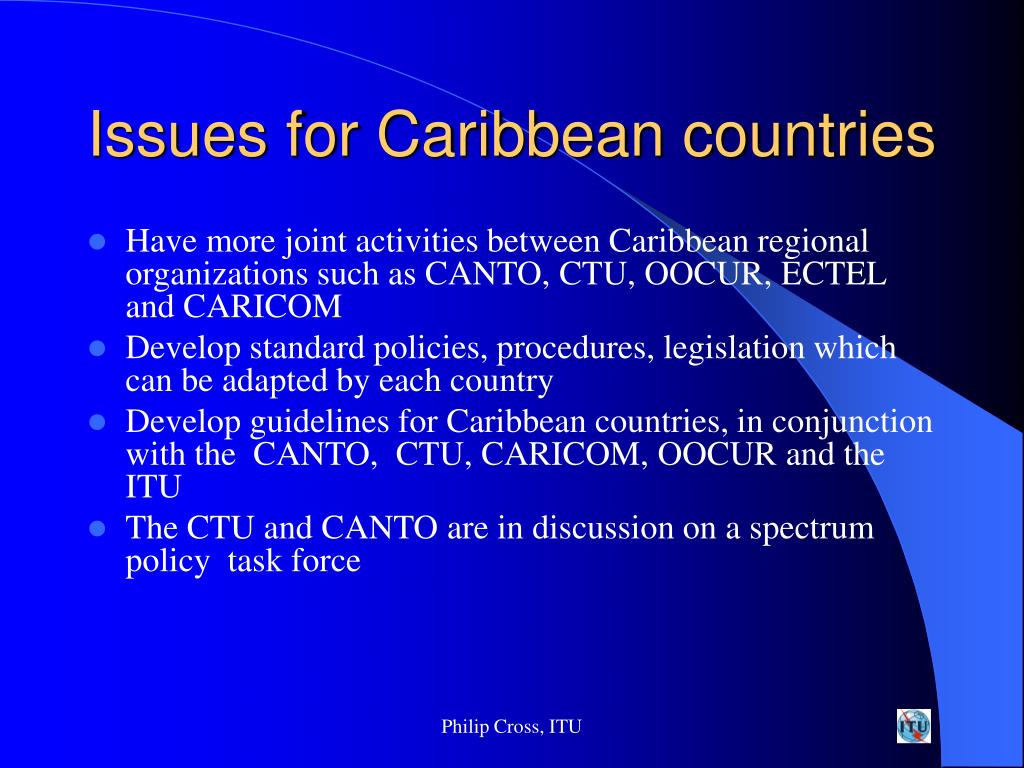 Issues for Caribbean countries

- Have more joint activities between Caribbean regional organizations such as CANTO, CTU, OOCUR, ECTEL and CARICOM
- Develop standard policies, procedures, legislation which can be adapted by each country
- Develop guidelines for Caribbean countries, in conjunction with the CANTO, CTU, CARICOM, OOCUR and the ITU
- The CTU and CANTO are in discussion on a spectrum policy task force

Philip Cross, ITU

ITU